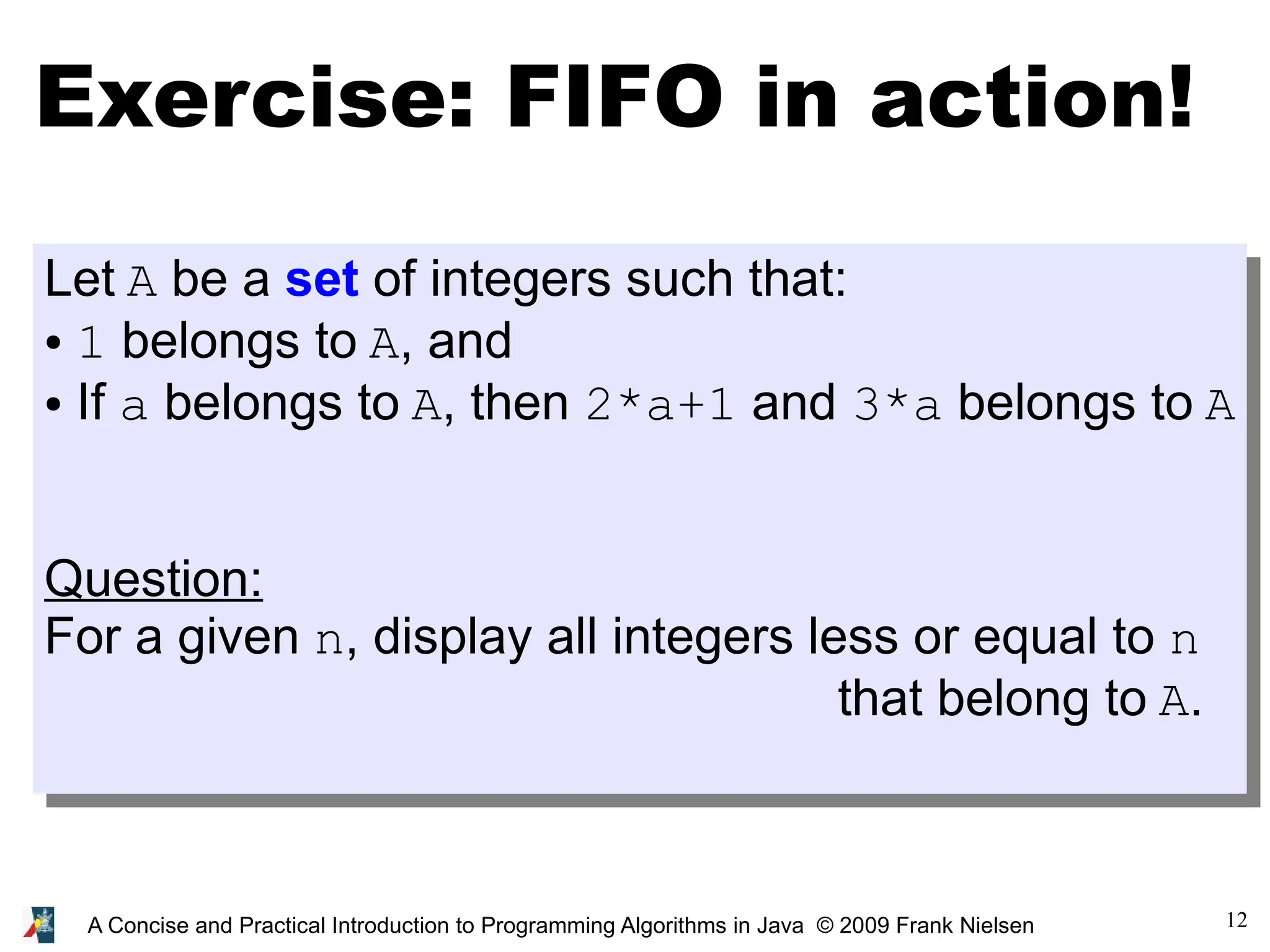 Exercise: FIFO in action!

Let A be a set of integers such that:
• 1 belongs to A, and
• If a belongs to A, then 2*a+1 and 3*a belongs to A

Question:
For a given n, display all integers less or equal to n that belong to A.

A Concise and Practical Introduction to Programming Algorithms in Java © 2009 Frank Nielsen

12